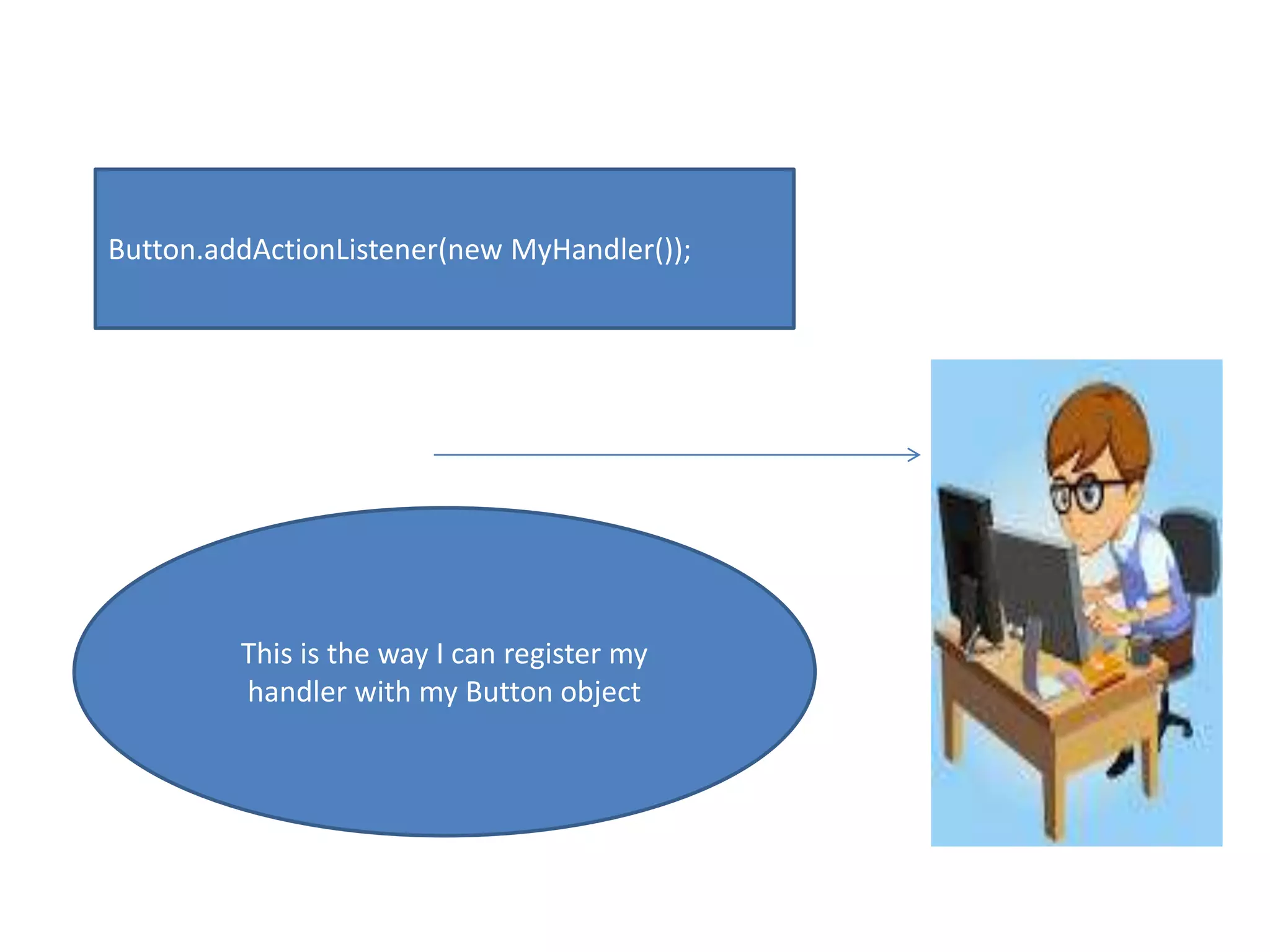 Button.addActionListener(new MyHandler());

This is the way I can register my handler with my Button object